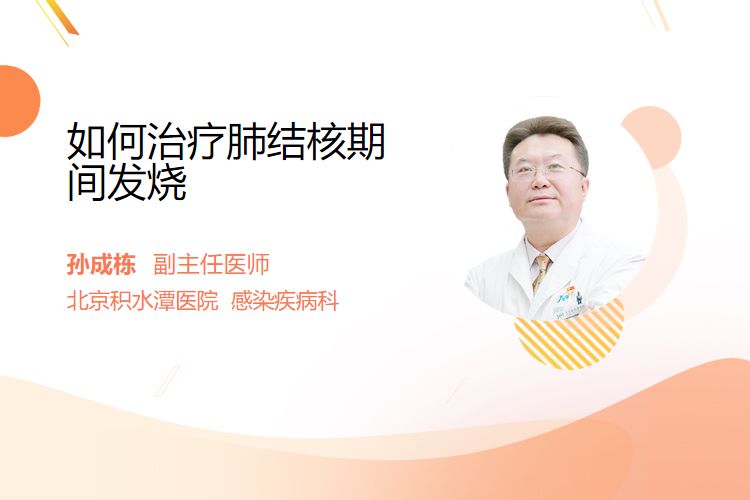 如何治疗肺结核期间发烧

孙成栋 副主任医师

北京积水潭医院 感染疾病科